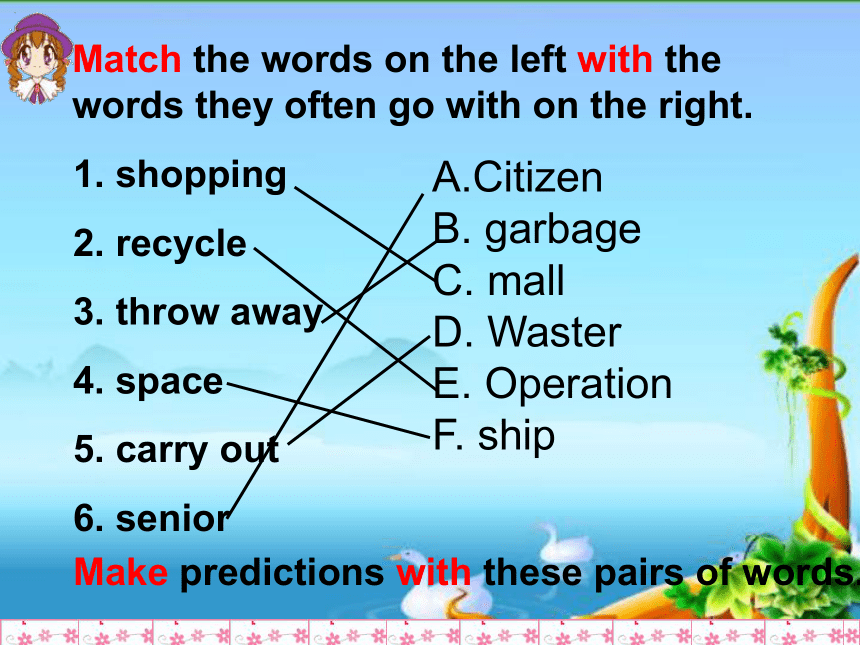 Match the words on the left with the words they often go with on the right.

1. shopping
2. recycle
3. throw away
4. space
5. carry out
6. senior

A.Citizen
B. garbage
C. mall
D. Waster
E. Operation
F. ship

Make predictions with these pairs of words.